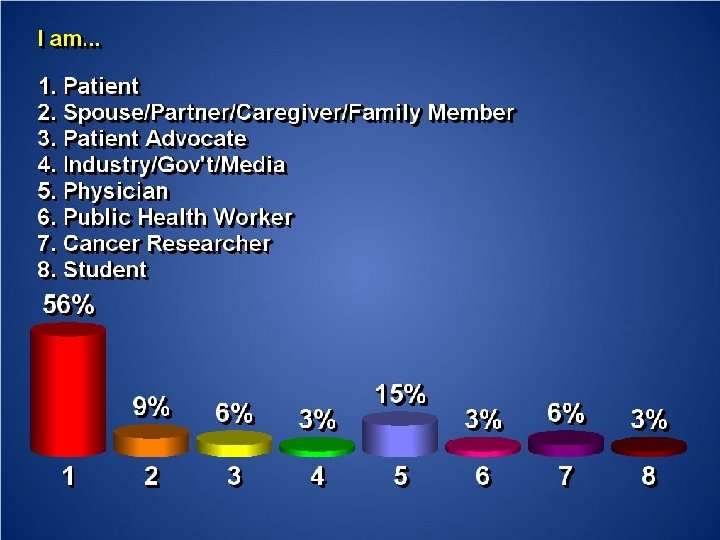 I am...

1. Patient
2. Spouse/Partner/Caregiver/Family Member
3. Patient Advocate
4. Industry/Gov't/Media
5. Physician
6. Public Health Worker
7. Cancer Researcher
8. Student

56%
9%
6%
3%
15%
3%
6%
3%

1 2 3 4 5 6 7 8